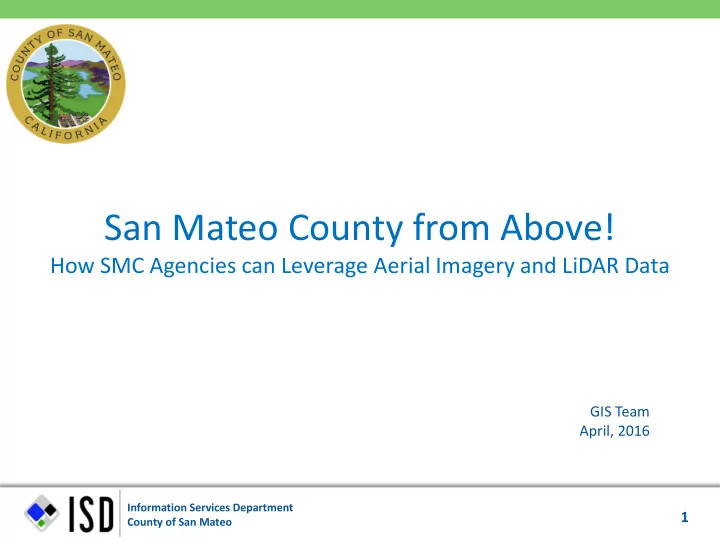 COUNTY OF SAN MATEO
CALIFORNIA

San Mateo County from Above!
How SMC Agencies can Leverage Aerial Imagery and LiDAR Data

GIS Team
April, 2016

ISD
Information Services Department
County of San Mateo

1